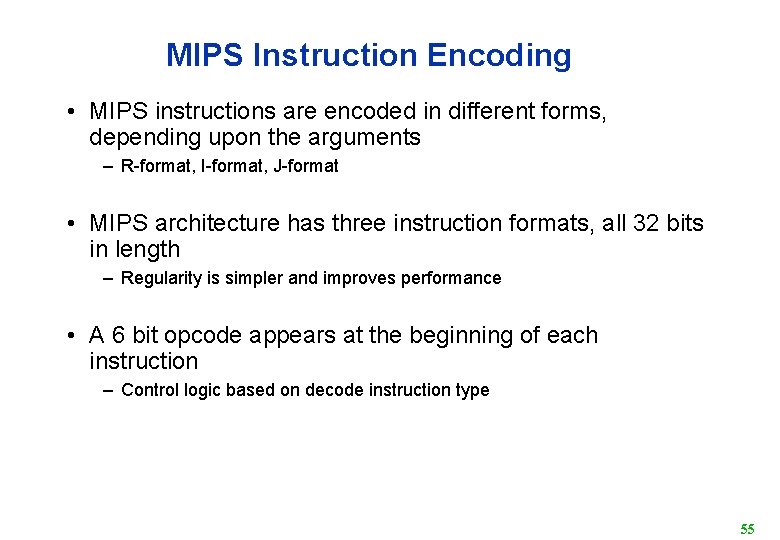 MIPS Instruction Encoding

• MIPS instructions are encoded in different forms, depending upon the arguments

– R-format, I-format, J-format

• MIPS architecture has three instruction formats, all 32 bits in length

– Regularity is simpler and improves performance

• A 6 bit opcode appears at the beginning of each instruction

– Control logic based on decode instruction type

55